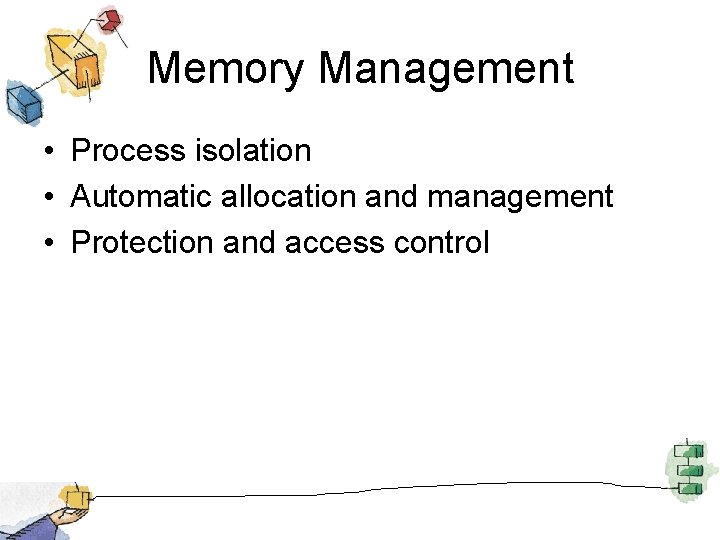 Memory Management

• Process isolation
• Automatic allocation and management
• Protection and access control